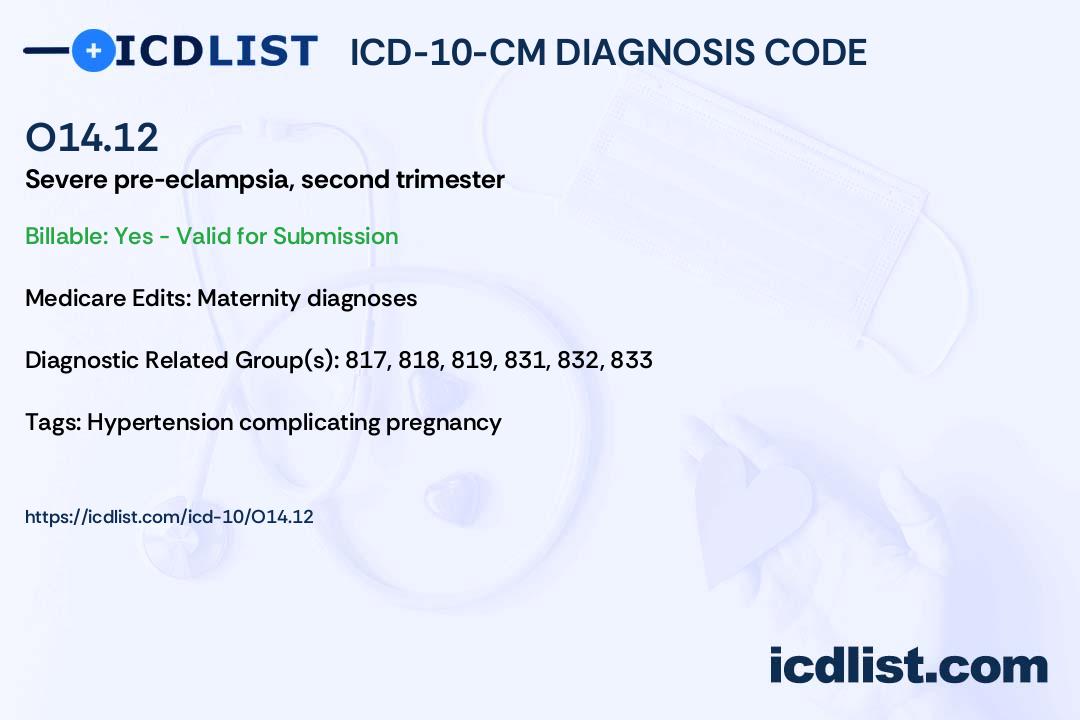 ICDLIST ICD-10-CM DIAGNOSIS CODE

O14.12

Severe pre-eclampsia, second trimester

Billable: Yes - Valid for Submission

Medicare Edits: Maternity diagnoses

Diagnostic Related Group(s): 817, 818, 819, 831, 832, 833

Tags: Hypertension complicating pregnancy

https://icdlist.com/icd-10/O14.12

icdlist.com